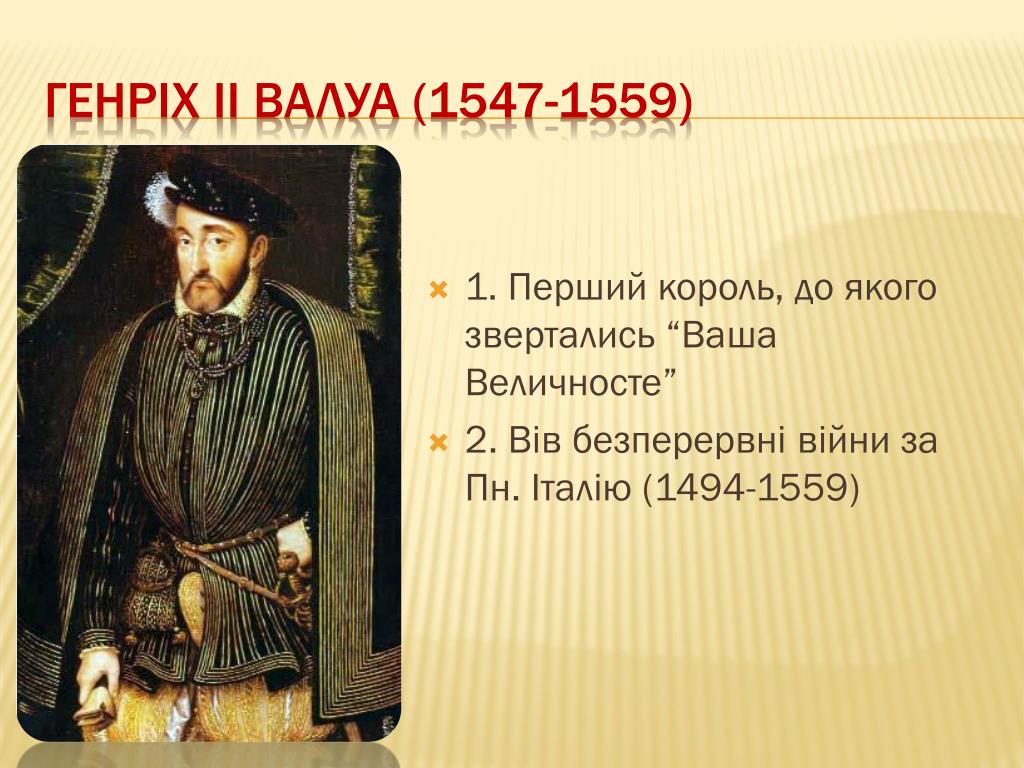 ГЕНРІХ ІІ ВАЛУА (1547-1559)

1. Перший король, до якого звертались “Ваша Величносте”

2. Вів безперервні війни за Пн. Італію (1494-1559)